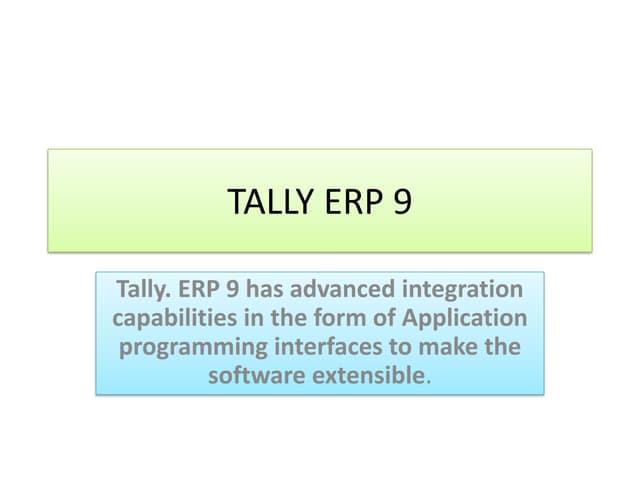 TALLY ERP 9

Tally. ERP 9 has advanced integration capabilities in the form of Application programming interfaces to make the software extensible.